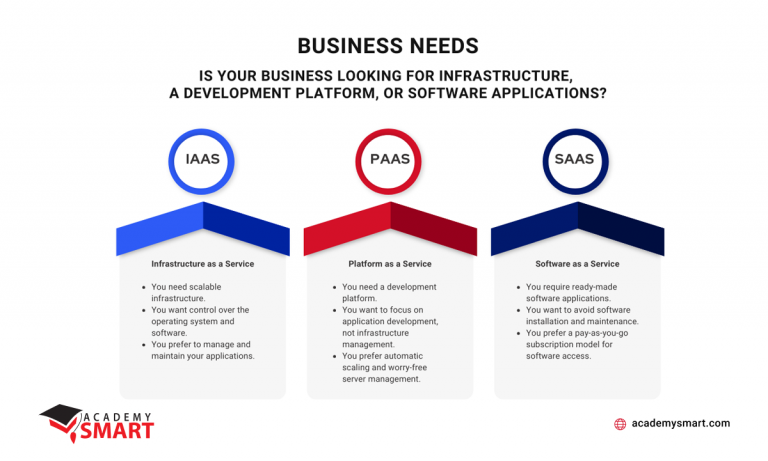 BUSINESS NEEDS

IS YOUR BUSINESS LOOKING FOR INFRASTRUCTURE, A DEVELOPMENT PLATFORM, OR SOFTWARE APPLICATIONS?

IAAS

Infrastructure as a Service

- You need scalable infrastructure.
- You want control over the operating system and software.
- You prefer to manage and maintain your applications.

PAAS

Platform as a Service

- You need a development platform.
- You want to focus on application development, not infrastructure management.
- You prefer automatic scaling and worry-free server management.

SAAS

Software as a Service

- You require ready-made software applications.
- You want to avoid software installation and maintenance.
- You prefer a pay-as-you-go subscription model for software access.

ACADEMY SMART

academysmart.com